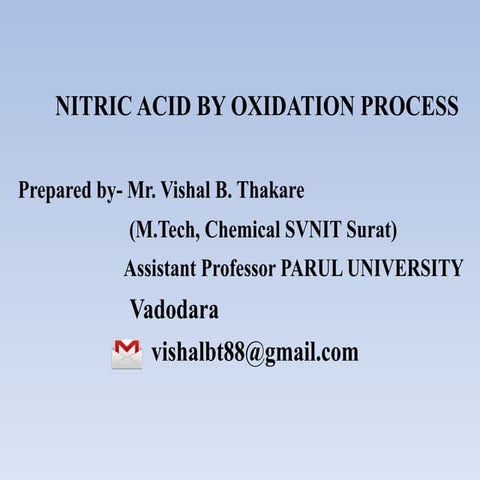 NITRIC ACID BY OXIDATION PROCESS

Prepared by- Mr. Vishal B. Thakare
(M.Tech, Chemical SVNIT Surat)
Assistant Professor PARUL UNIVERSITY
Vadodara
vishalbt88@gmail.com